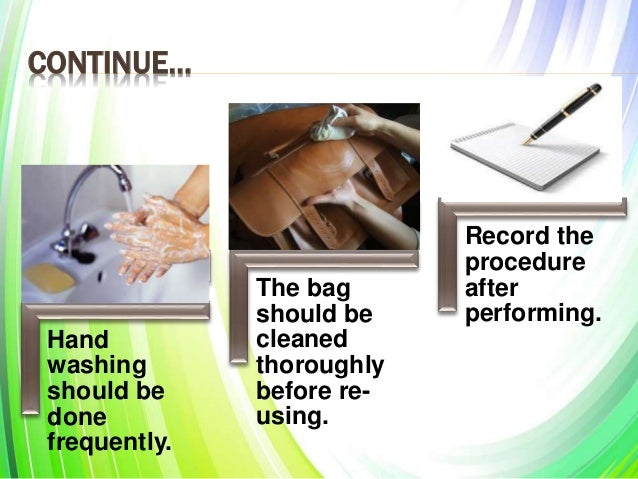 CONTINUE...

Hand washing should be done frequently.

The bag should be cleaned thoroughly before re-using.

Record the procedure after performing.